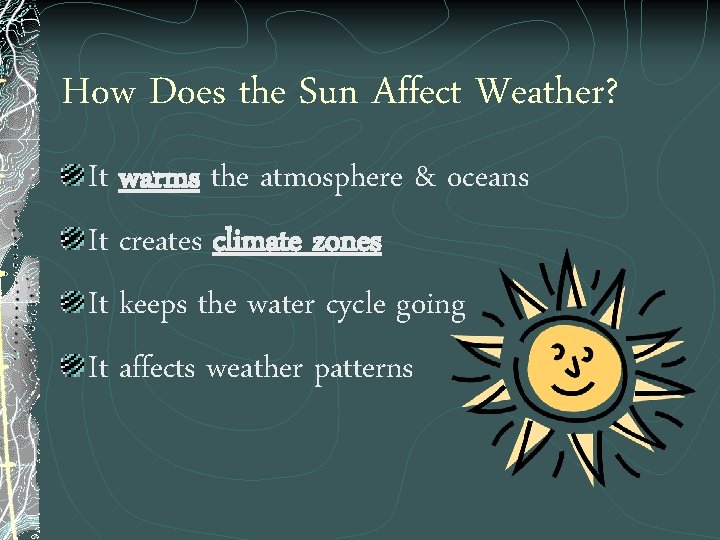 How Does the Sun Affect Weather?

It warms the atmosphere & oceans

It creates climate zones

It keeps the water cycle going

It affects weather patterns